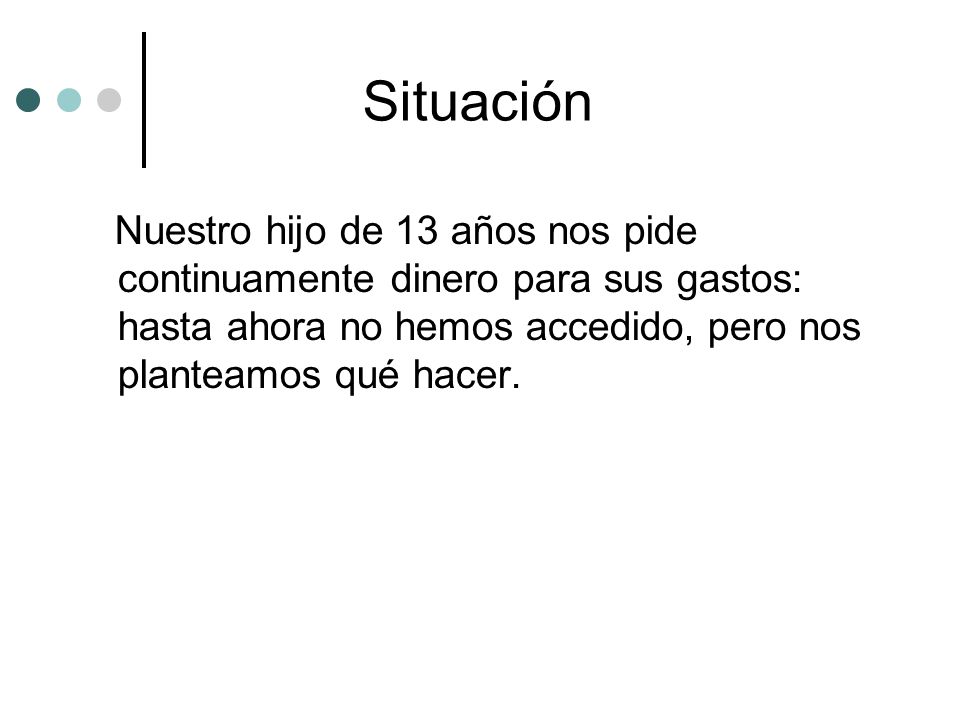 Situación

Nuestro hijo de 13 años nos pide continuamente dinero para sus gastos: hasta ahora no hemos accedido, pero nos planteamos qué hacer.